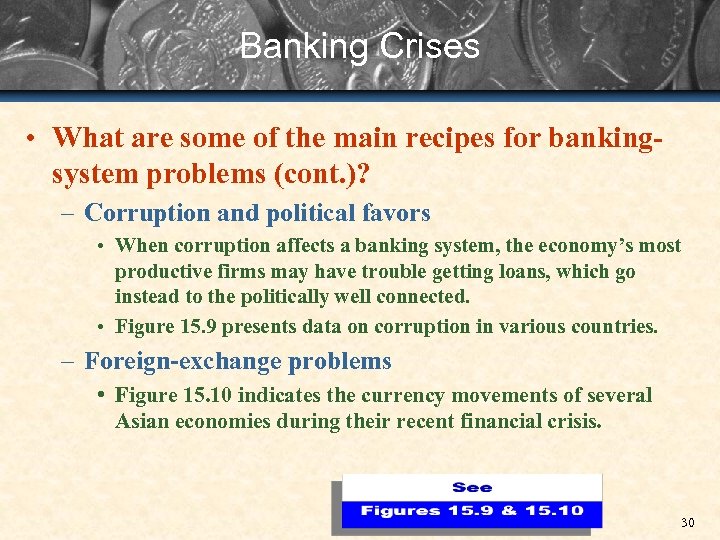 Banking Crises

• What are some of the main recipes for banking-system problems (cont.)?

– Corruption and political favors

• When corruption affects a banking system, the economy's most productive firms may have trouble getting loans, which go instead to the politically well connected.

• Figure 15.9 presents data on corruption in various countries.

– Foreign-exchange problems

• Figure 15.10 indicates the currency movements of several Asian economies during their recent financial crisis.

See
Figures 15.9 & 15.10

30